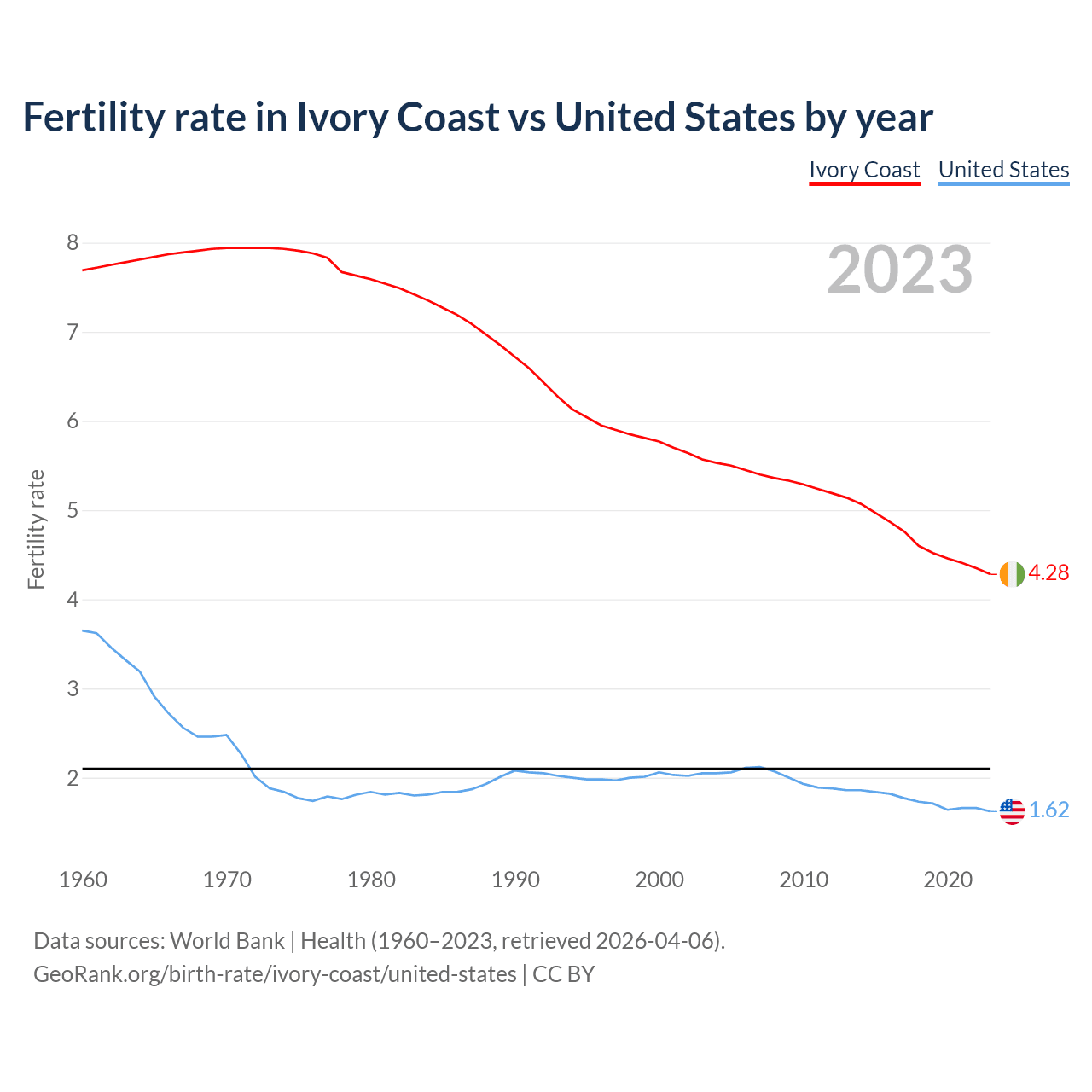 Fertility rate in Ivory Coast vs United States by year

Ivory Coast United States

2023

Fertility rate

8
7
6
5
4
3
2

4.28
1.62

1960 1970 1980 1990 2000 2010 2020

Data sources: World Bank | Health (1960–2023, retrieved 2026-04-06).
GeoRank.org/birth-rate/ivory-coast/united-states | CC BY